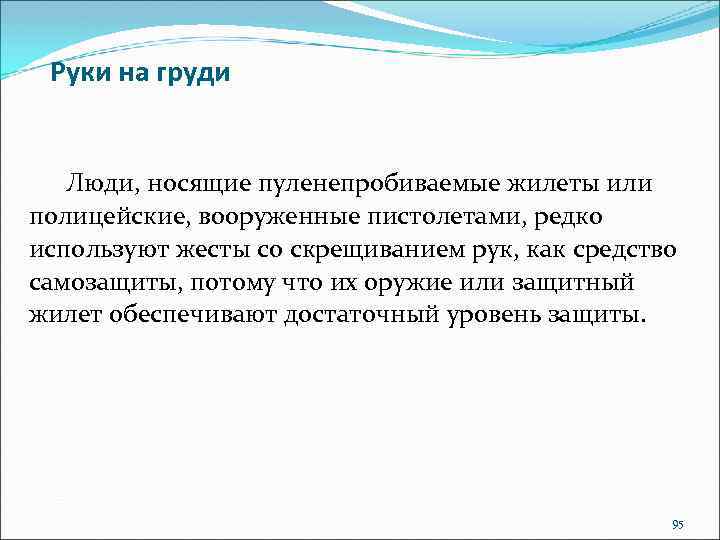 Руки на груди

Люди, носящие пуленепробиваемые жилеты или полицейские, вооруженные пистолетами, редко используют жесты со скрещиванием рук, как средство самозащиты, потому что их оружие или защитный жилет обеспечивают достаточный уровень защиты.

95